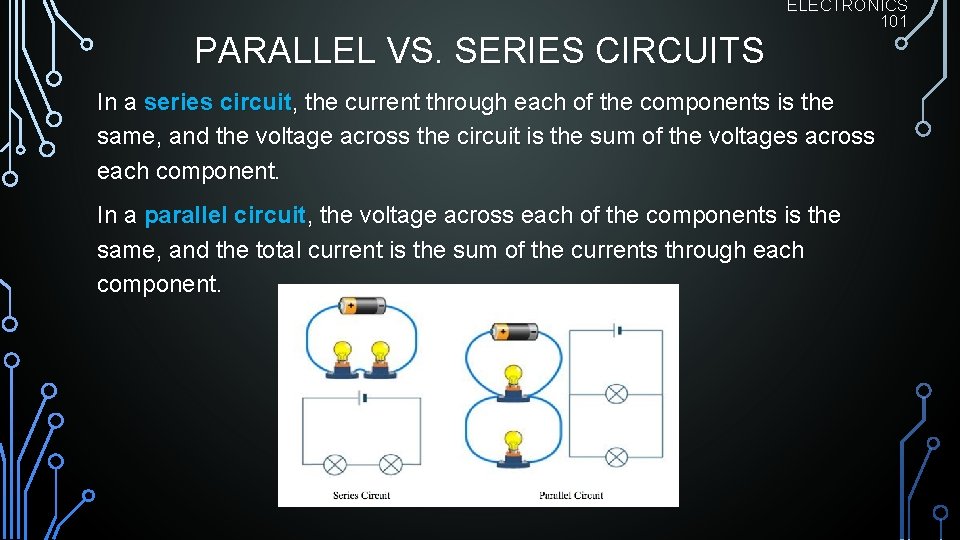 ELECTRONICS 101

PARALLEL VS. SERIES CIRCUITS

In a series circuit, the current through each of the components is the same, and the voltage across the circuit is the sum of the voltages across each component.

In a parallel circuit, the voltage across each of the components is the same, and the total current is the sum of the currents through each component.

Series Circuit

Parallel Circuit